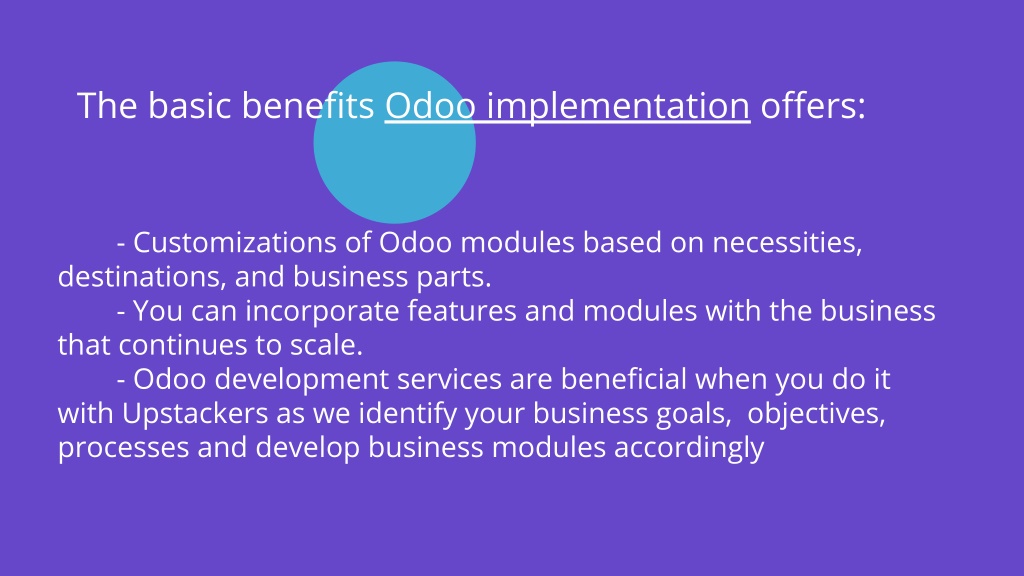 The basic benefits Odoo implementation offers:

- Customizations of Odoo modules based on necessities, destinations, and business parts.
- You can incorporate features and modules with the business that continues to scale.
- Odoo development services are beneficial when you do it with Upstackers as we identify your business goals, objectives, processes and develop business modules accordingly